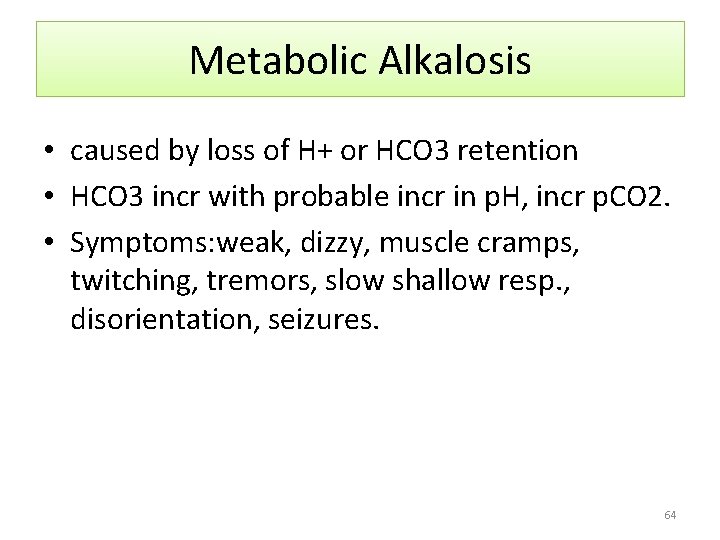 Metabolic Alkalosis

• caused by loss of H+ or HCO3 retention
• HCO3 incr with probable incr in pH, incr pCO2.
• Symptoms:weak, dizzy, muscle cramps, twitching, tremors, slow shallow resp., disorientation, seizures.

64